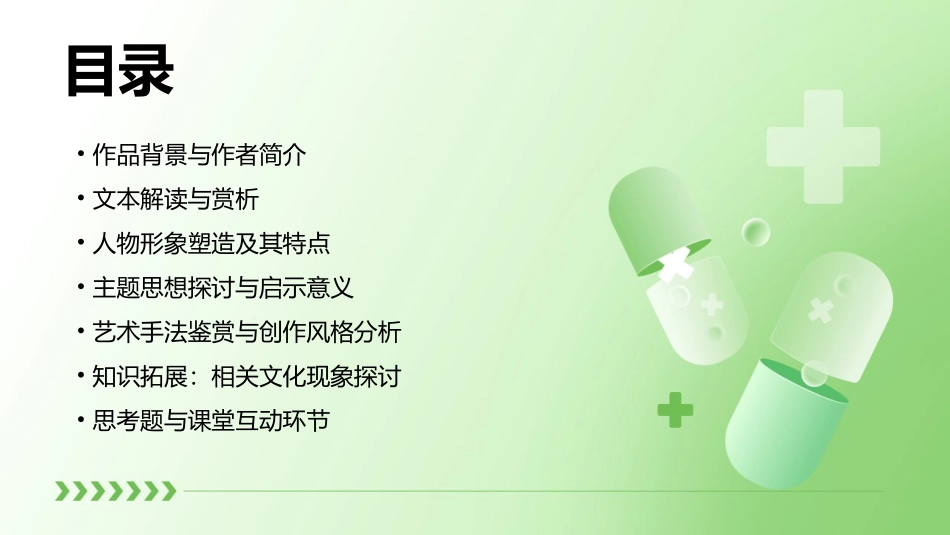 目录

• 作品背景与作者简介
• 文本解读与赏析
• 人物形象塑造及其特点
• 主题思想探讨与启示意义
• 艺术手法鉴赏与创作风格分析
• 知识拓展：相关文化现象探讨
• 思考题与课堂互动环节